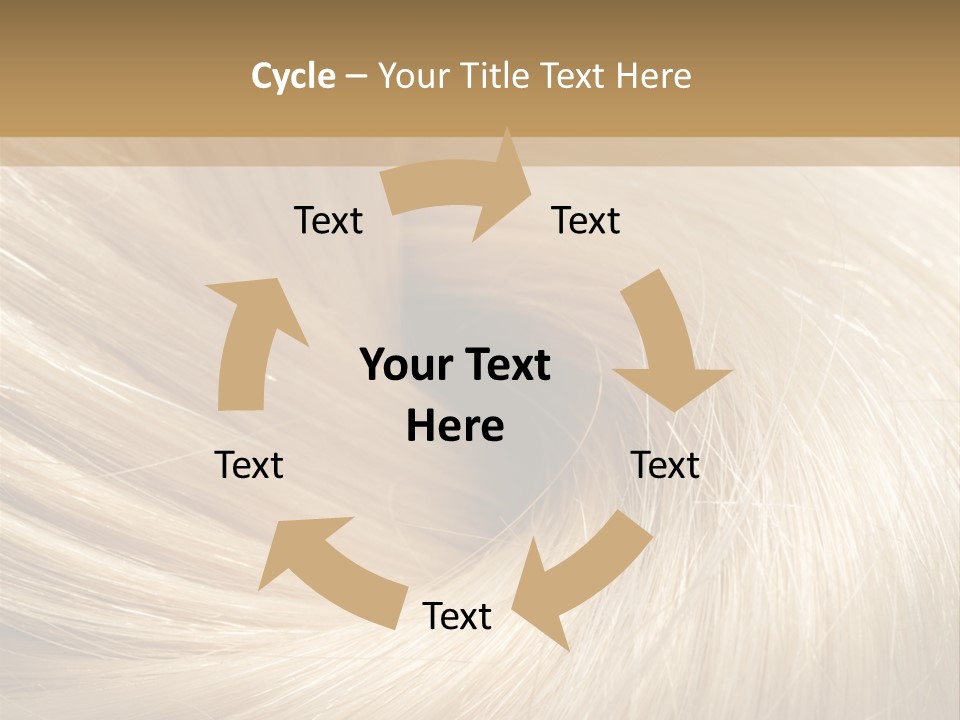 Cycle – Your Title Text Here

Text

Text

Your Text Here

Text

Text

Text